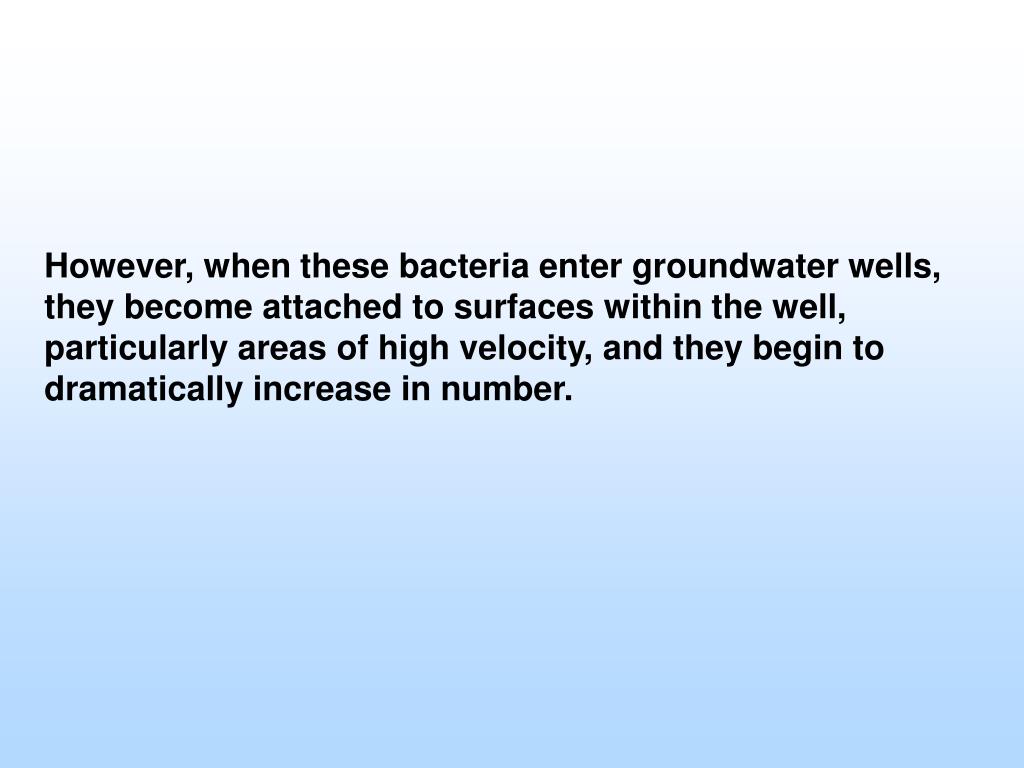 However, when these bacteria enter groundwater wells, they become attached to surfaces within the well, particularly areas of high velocity, and they begin to dramatically increase in number.